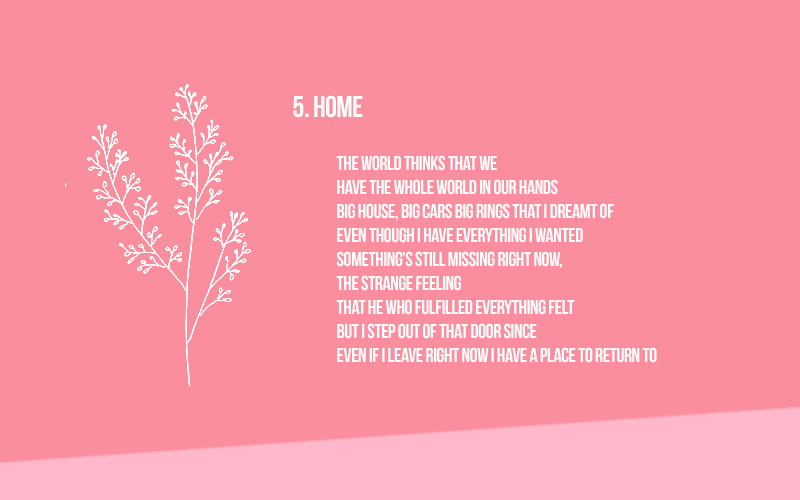 5. HOME

THE WORLD THINKS THAT WE
HAVE THE WHOLE WORLD IN OUR HANDS
BIG HOUSE, BIG CARS BIG RINGS THAT I DREAMT OF
EVEN THOUGH I HAVE EVERYTHING I WANTED
SOMETHING'S STILL MISSING RIGHT NOW,
THE STRANGE FEELING
THAT HE WHO FULFILLED EVERYTHING FELT
BUT I STEP OUT OF THAT DOOR SINCE
EVEN IF I LEAVE RIGHT NOW I HAVE A PLACE TO RETURN TO